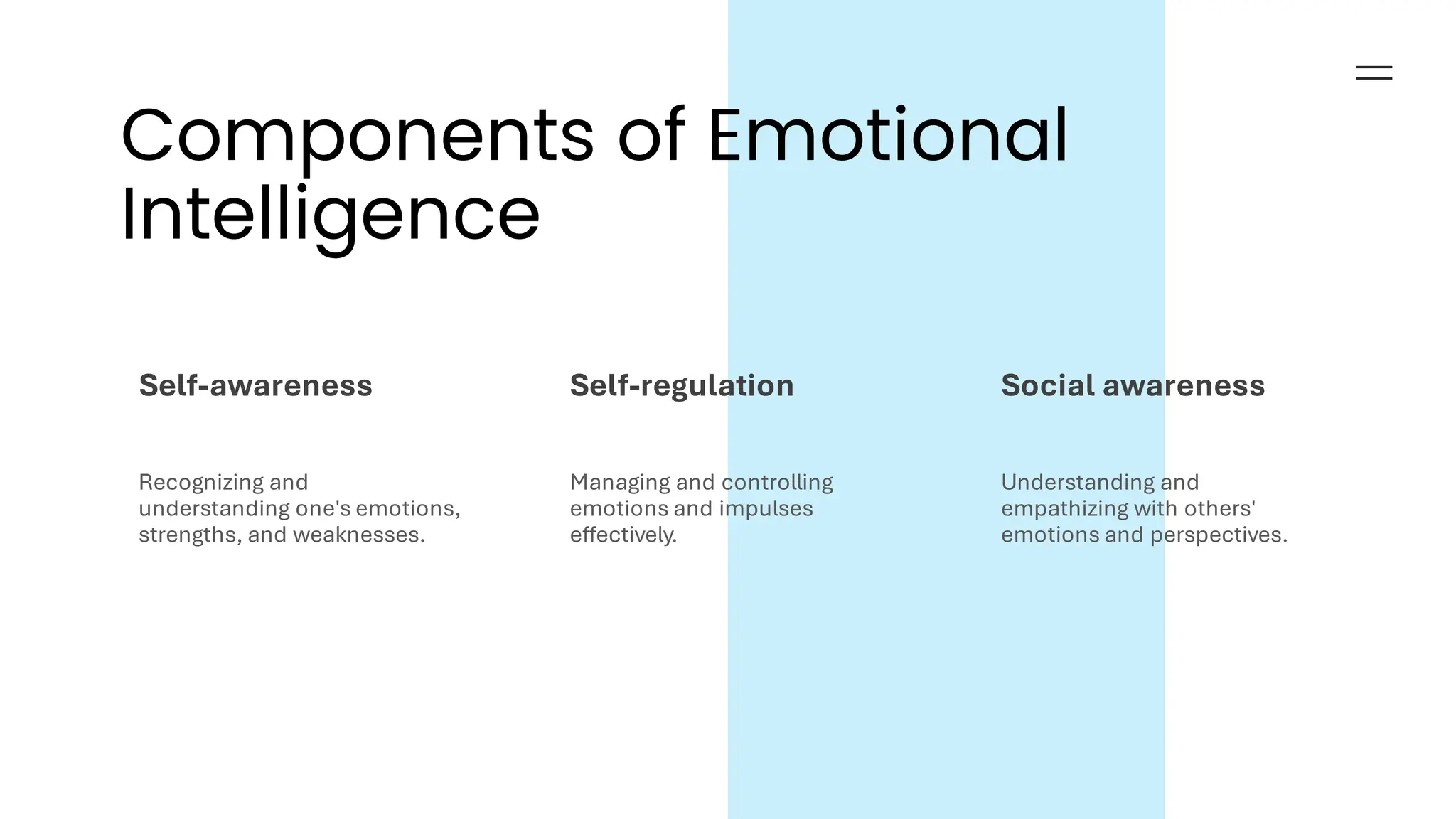 Components of Emotional Intelligence

Self-awareness

Recognizing and understanding one's emotions, strengths, and weaknesses.

Self-regulation

Managing and controlling emotions and impulses effectively.

Social awareness

Understanding and empathizing with others' emotions and perspectives.